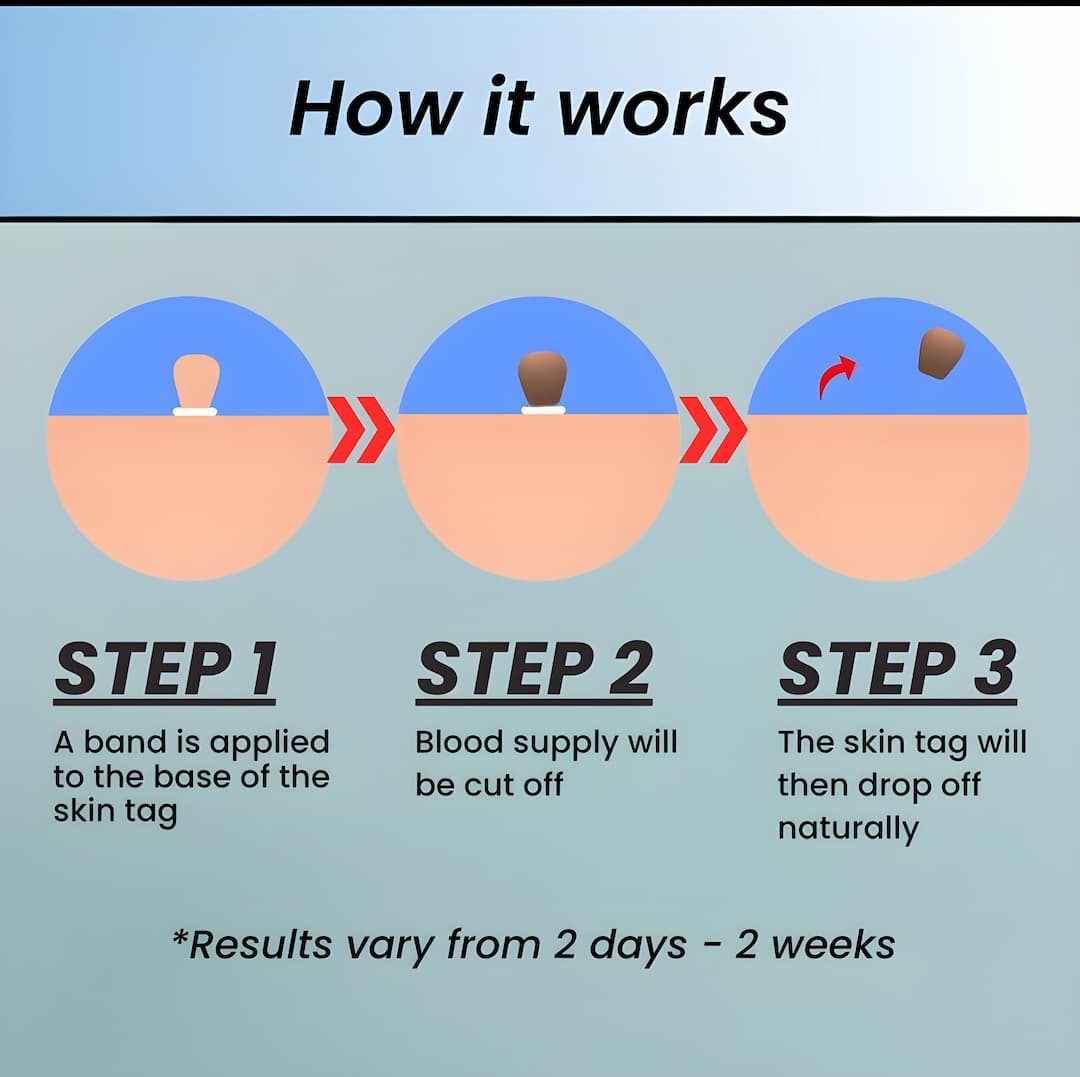 How it works

STEP 1
A band is applied to the base of the skin tag

STEP 2
Blood supply will be cut off

STEP 3
The skin tag will then drop off naturally

*Results vary from 2 days - 2 weeks